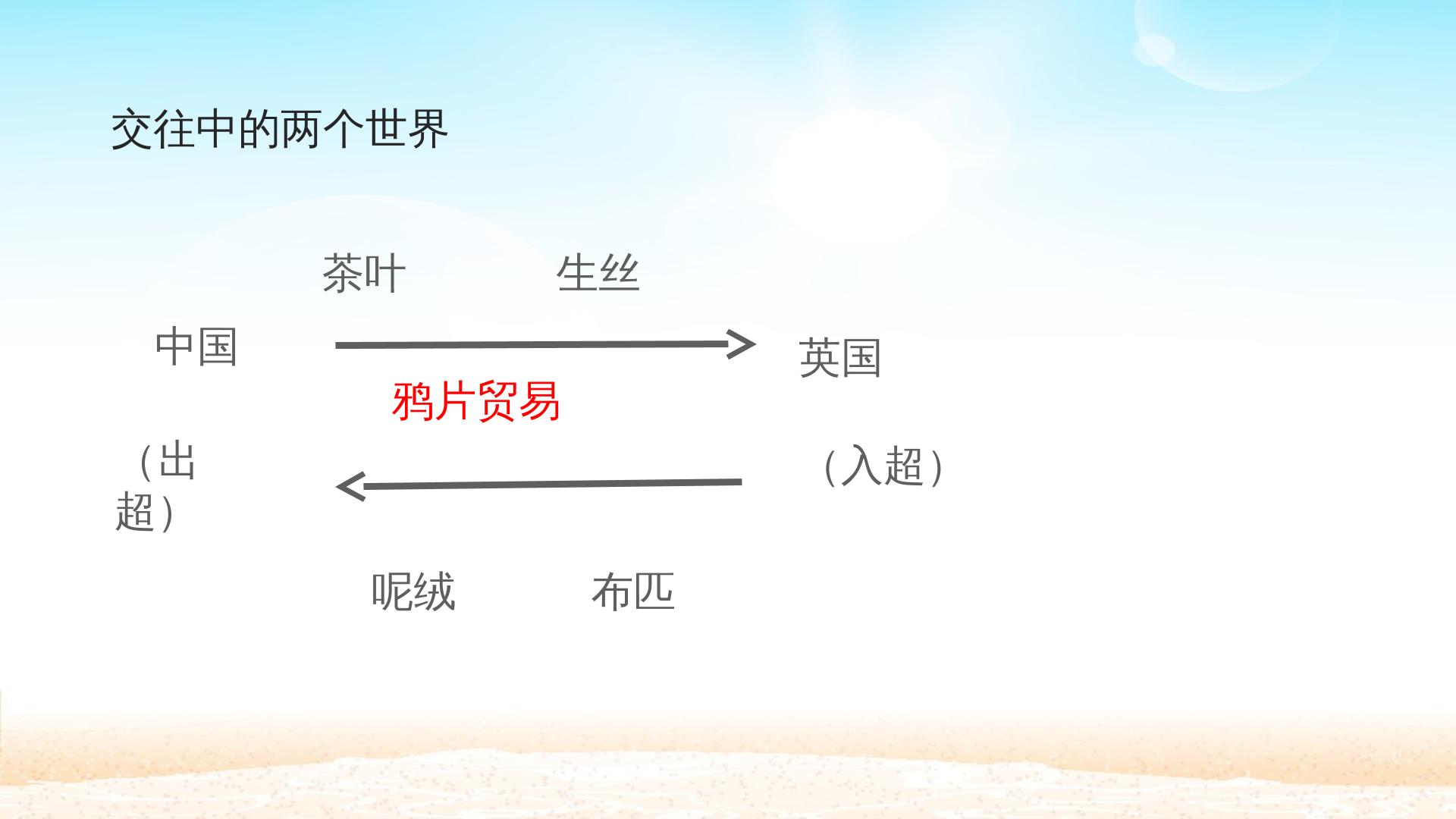 交往中的两个世界

茶叶 生丝

中国

英国

鸦片贸易

（出超）

（入超）

呢绒 布匹